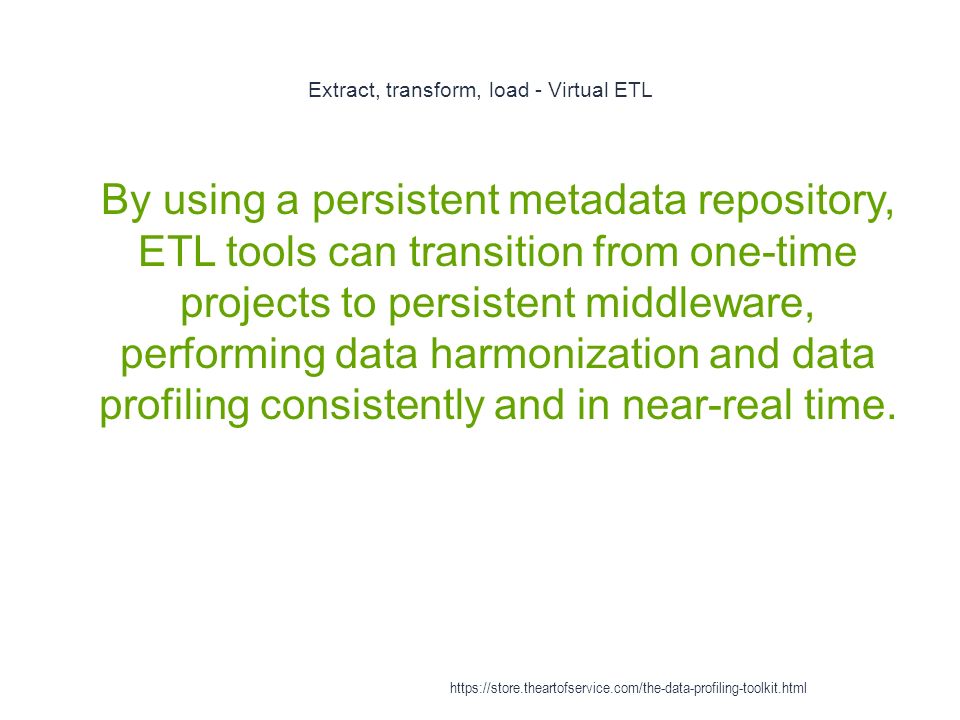 Extract, transform, load - Virtual ETL

By using a persistent metadata repository, ETL tools can transition from one-time projects to persistent middleware, performing data harmonization and data profiling consistently and in near-real time.

https://store.theartofservice.com/the-data-profiling-toolkit.html